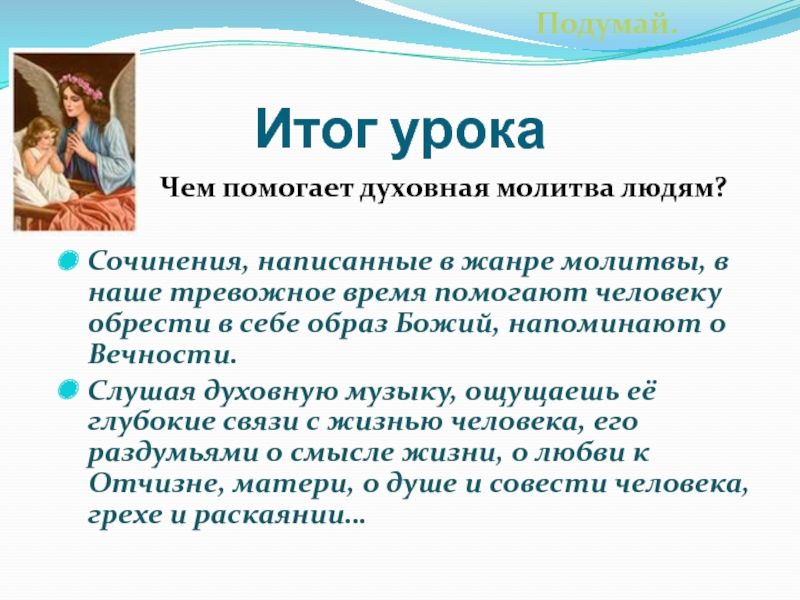 Подумай.

Итог урока

Чем помогает духовная молитва людям?

Сочинения, написанные в жанре молитвы, в наше тревожное время помогают человеку обрести в себе образ Божий, напоминают о Вечности.

Слушая духовную музыку, ощущаешь её глубокие связи с жизнью человека, его раздумьями о смысле жизни, о любви к Отчизне, матери, о душе и совести человека, грехе и раскаянии…